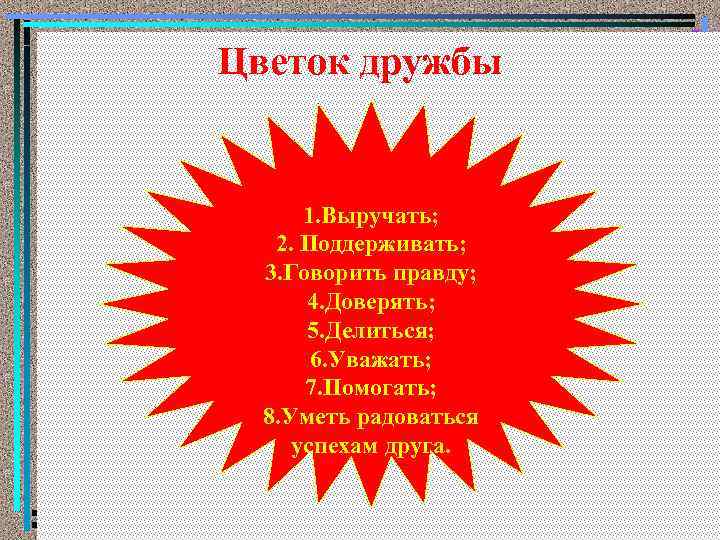 Цветок дружбы

1.Выручать;
2. Поддерживать;
3.Говорить правду;
4.Доверять;
5.Делиться;
6.Уважать;
7.Помогать;
8.Уметь радоваться успехам друга.